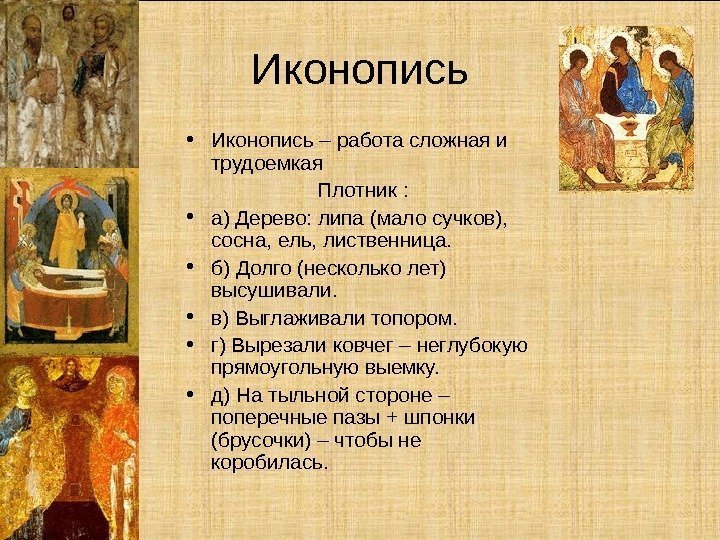 Иконопись

• Иконопись – работа сложная и трудоемкая

Плотник :

• а) Дерево: липа (мало сучков), сосна, ель, лиственница.

• б) Долго (несколько лет) высушивали.

• в) Выглаживали топором.

• г) Вырезали ковчег – неглубокую прямоугольную выемку.

• д) На тыльной стороне – поперечные пазы + шпонки (брусочки) – чтобы не коробилась.